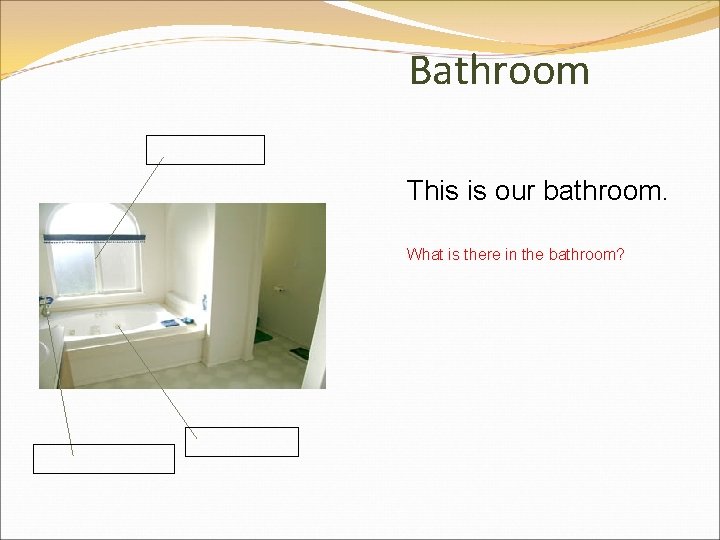 Bathroom

This is our bathroom.

What is there in the bathroom?